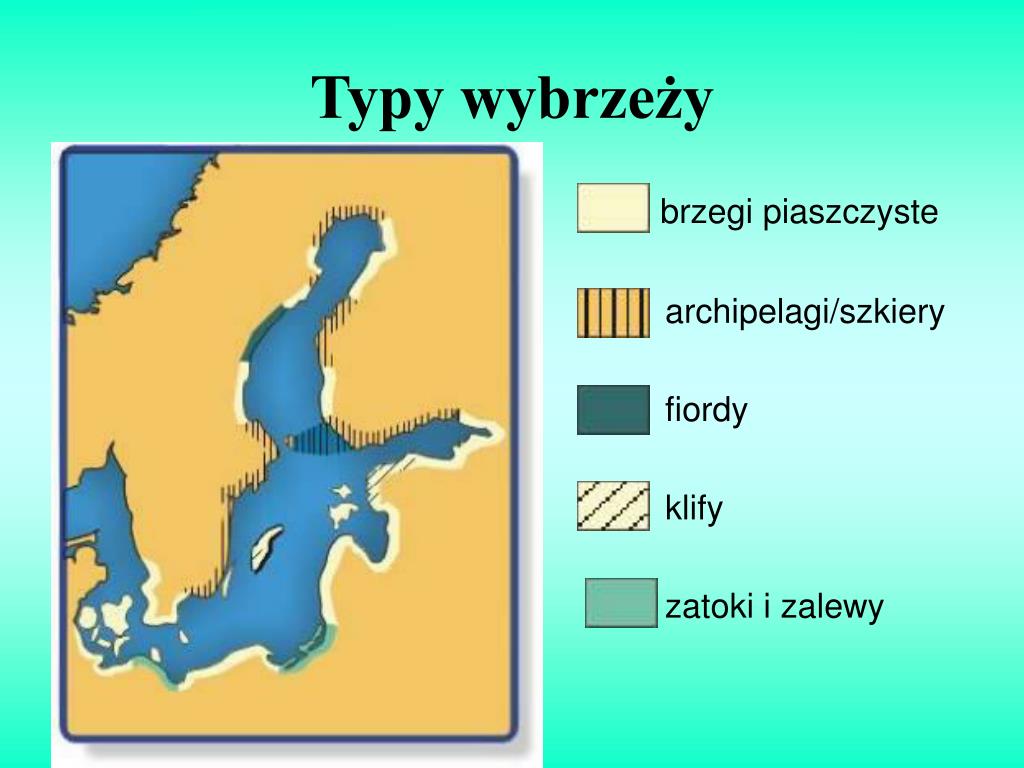 Typy wybrzeży

brzegi piaszczyste

archipelagi/szkiery

fiordy

klify

zatoki i zalewy